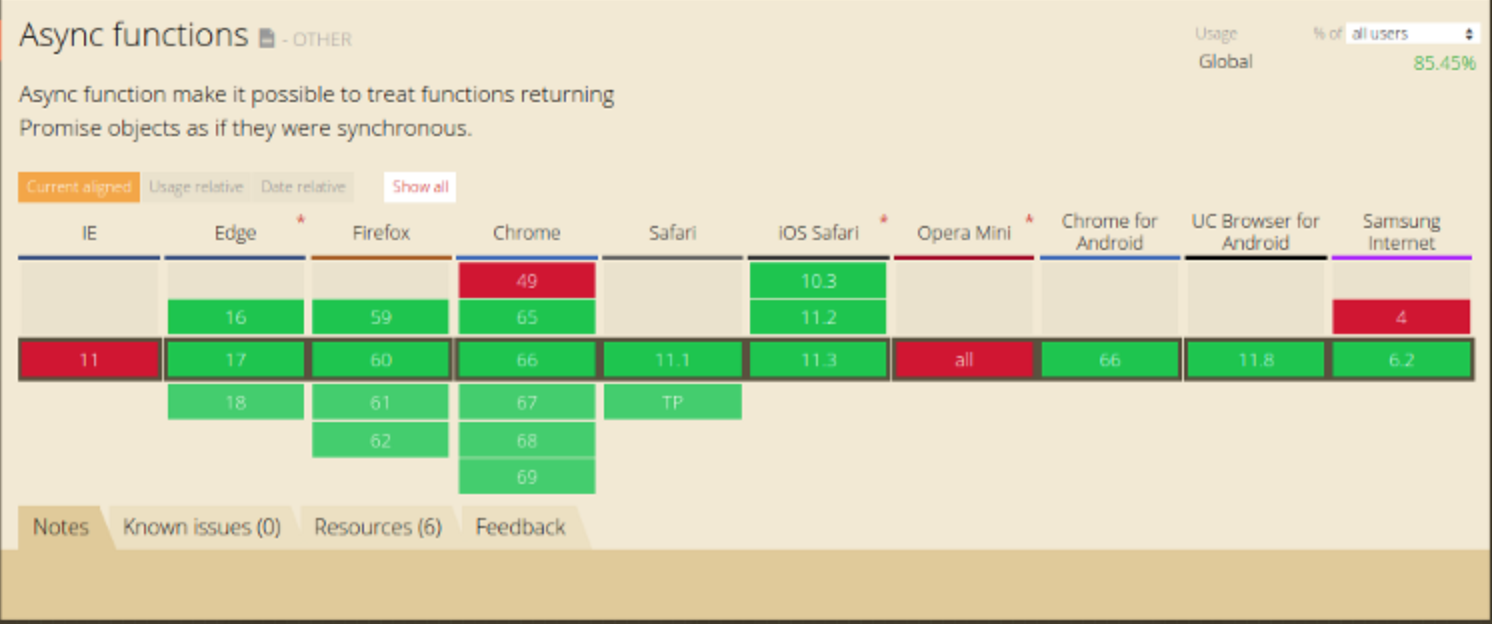 Async functions - OTHER

Usage % of all users
Global 85.45%

Async function make it possible to treat functions returning Promise objects as if they were synchronous.

Current aligned Usage relative Date relative Show all

| IE | Edge * | Firefox | Chrome | Safari | iOS Safari * | Opera Mini * | Chrome for Android | UC Browser for Android | Samsung Internet |
|---|---|---|---|---|---|---|---|---|---|
| | | | 49 | | 10.3 | | | | |
| | 16 | 59 | 65 | | 11.2 | | | | 4 |
| 11 | 17 | 60 | 66 | 11.1 | 11.3 | all | 66 | 11.8 | 6.2 |
| | 18 | 61 | 67 | TP | | | | | |
| | | 62 | 68 | | | | | | |
| | | | 69 | | | | | | |

Notes Known issues (0) Resources (6) Feedback